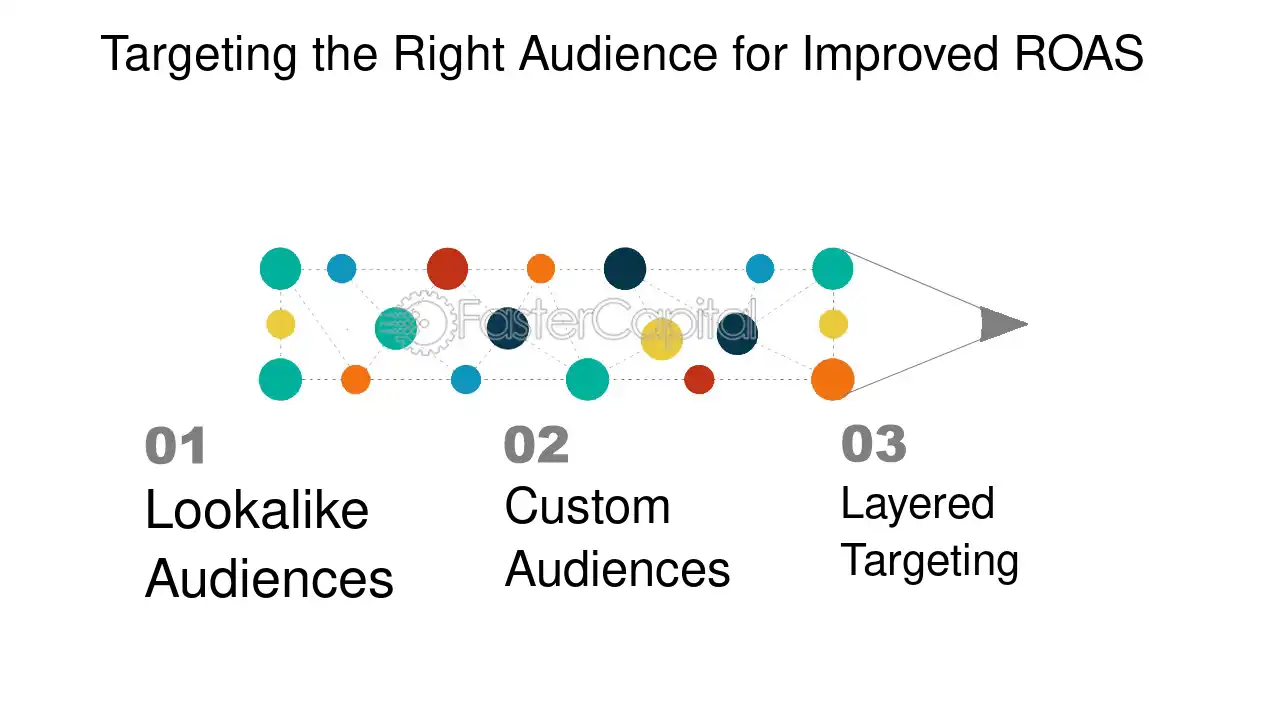 Targeting the Right Audience for Improved ROAS

01
Lookalike Audiences

02
Custom Audiences

03
Layered Targeting

FasterCapital